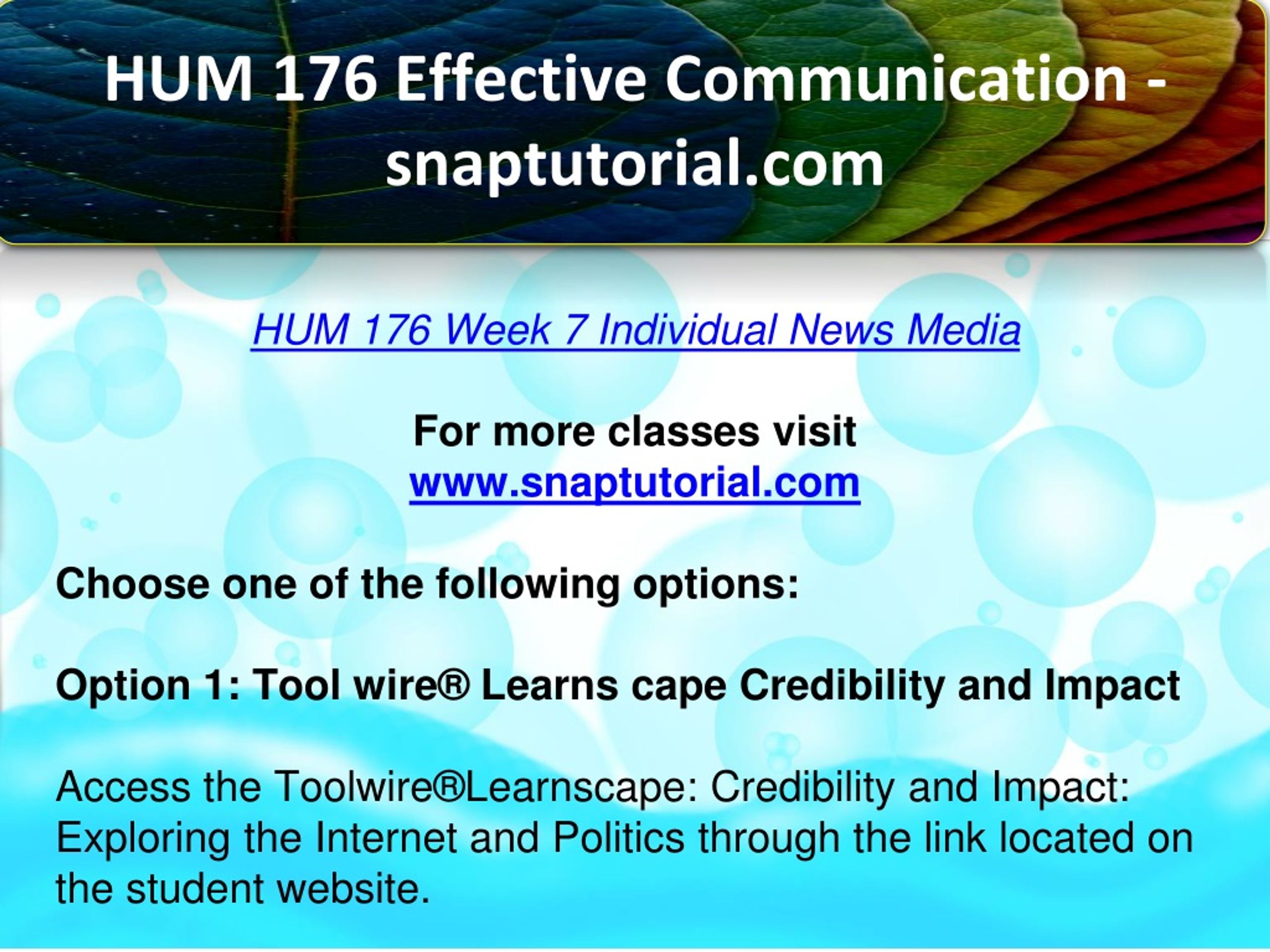 HUM 176 Effective Communication - snaptutorial.com

HUM 176 Week 7 Individual News Media

For more classes visit
www.snaptutorial.com

Choose one of the following options:

Option 1: Tool wire® Learns cape Credibility and Impact

Access the Toolwire®Learnscape: Credibility and Impact: Exploring the Internet and Politics through the link located on the student website.